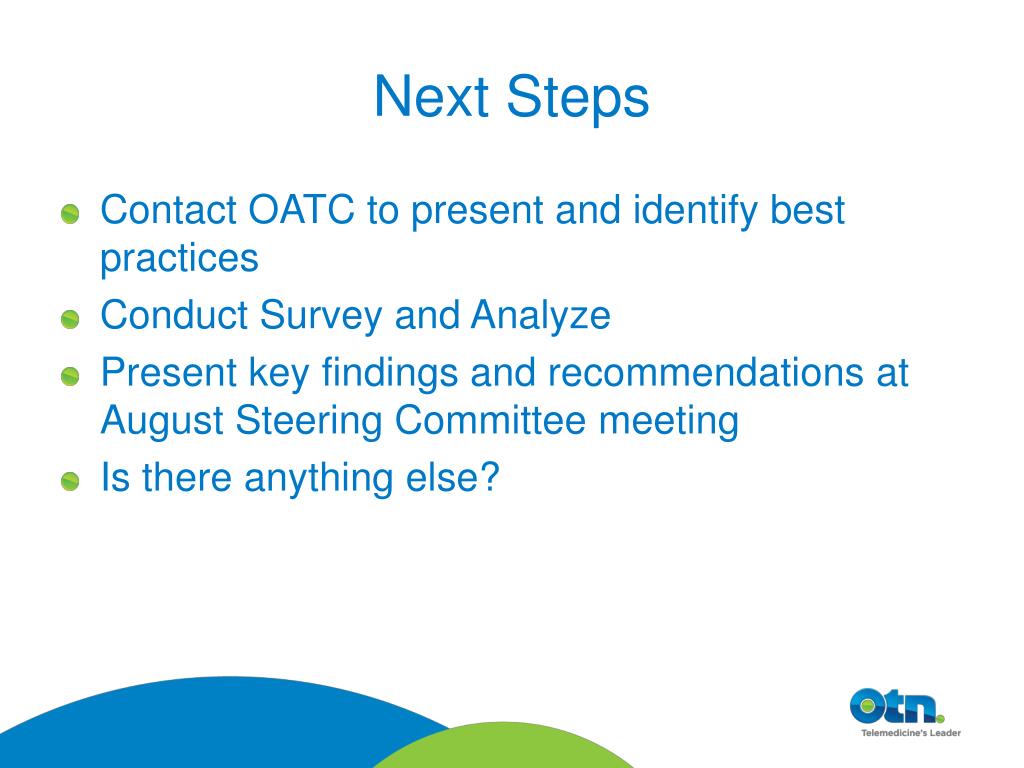 Next Steps

Contact OATC to present and identify best practices

Conduct Survey and Analyze

Present key findings and recommendations at August Steering Committee meeting

Is there anything else?

otn.
Telemedicine's Leader